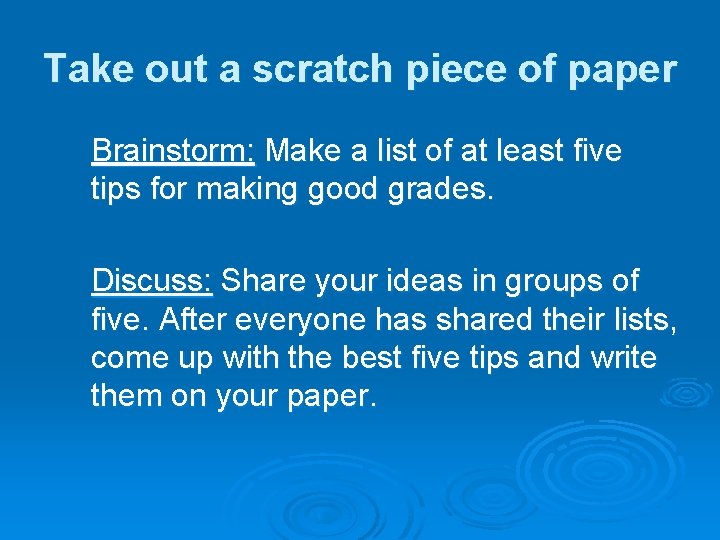 Take out a scratch piece of paper

Brainstorm: Make a list of at least five tips for making good grades.

Discuss: Share your ideas in groups of five. After everyone has shared their lists, come up with the best five tips and write them on your paper.